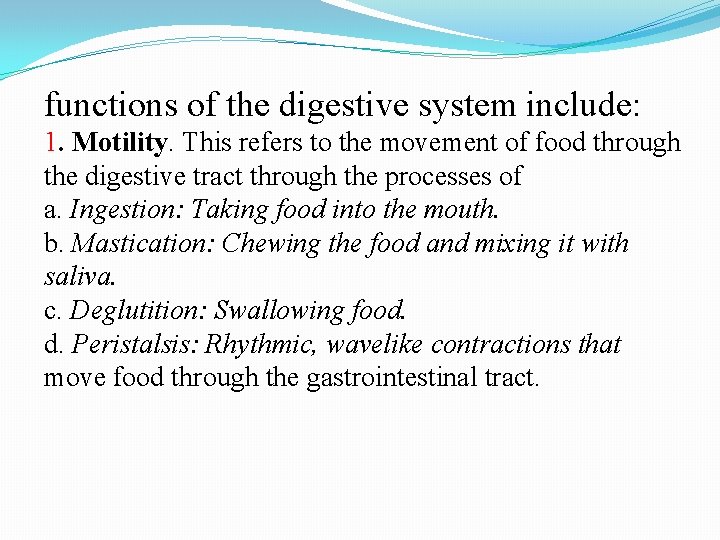 functions of the digestive system include:

1. Motility. This refers to the movement of food through the digestive tract through the processes of

a. Ingestion: Taking food into the mouth.

b. Mastication: Chewing the food and mixing it with saliva.

c. Deglutition: Swallowing food.

d. Peristalsis: Rhythmic, wavelike contractions that move food through the gastrointestinal tract.